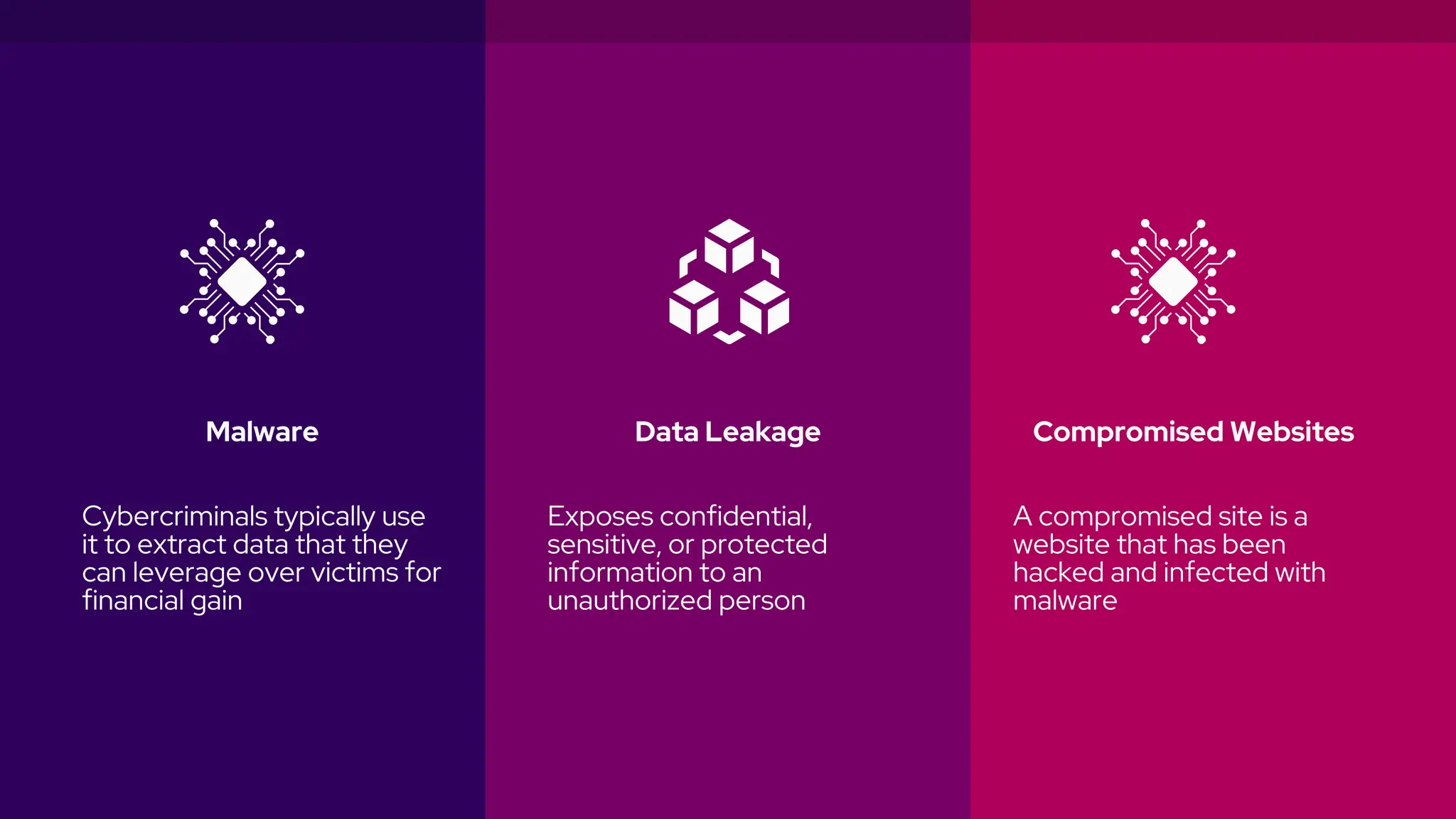 Malware

Cybercriminals typically use it to extract data that they can leverage over victims for financial gain

Data Leakage

Exposes confidential, sensitive, or protected information to an unauthorized person

Compromised Websites

A compromised site is a website that has been hacked and infected with malware